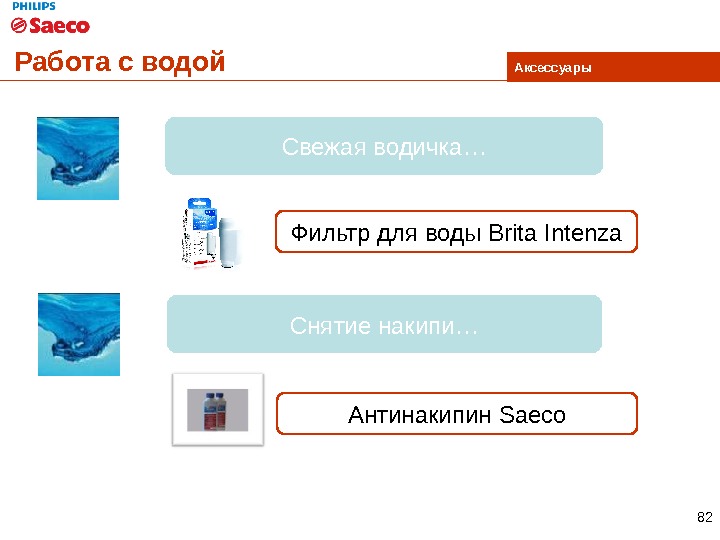 PHILIPS
Saeco

Работа с водой

Аксессуары

Свежая водичка…

Фильтр для воды Brita Intenza

Снятие накипи…

Антинакипин Saeco

82